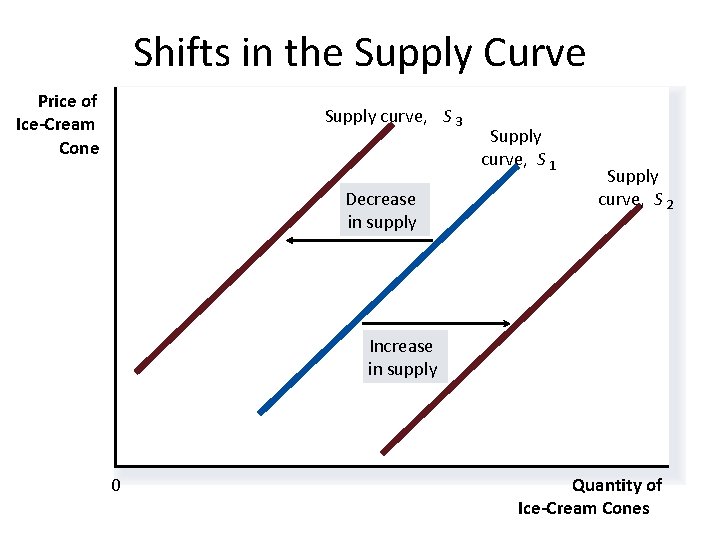 Shifts in the Supply Curve

Price of Ice-Cream Cone

Supply curve, $S_3$

Supply curve, $S_1$

Supply curve, $S_2$

Decrease in supply

Increase in supply

0

Quantity of Ice-Cream Cones